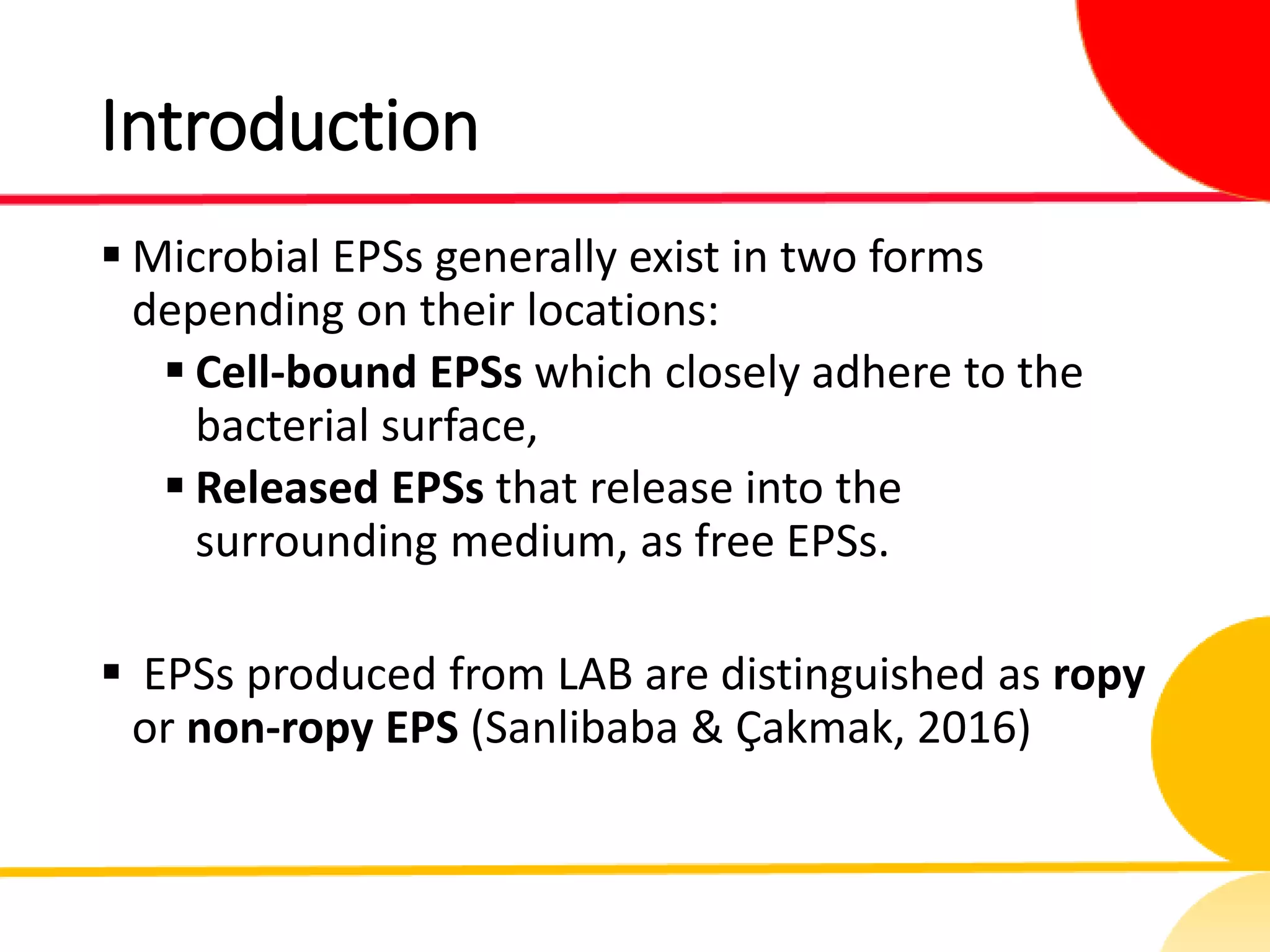 Introduction

▪ Microbial EPSs generally exist in two forms depending on their locations:

▪ Cell-bound EPSs which closely adhere to the bacterial surface,

▪ Released EPSs that release into the surrounding medium, as free EPSs.

▪ EPSs produced from LAB are distinguished as ropy or non-ropy EPS (Sanlibaba & Çakmak, 2016)